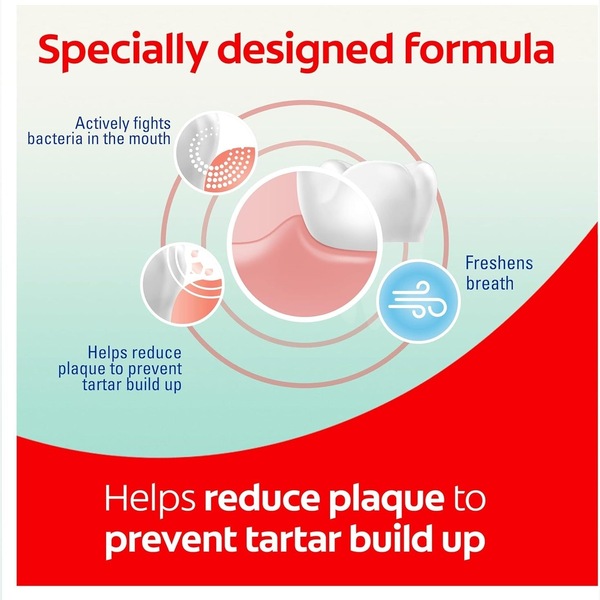 Specially designed formula

Actively fights bacteria in the mouth

Freshens breath

Helps reduce plaque to prevent tartar build up

Helps reduce plaque to prevent tartar build up